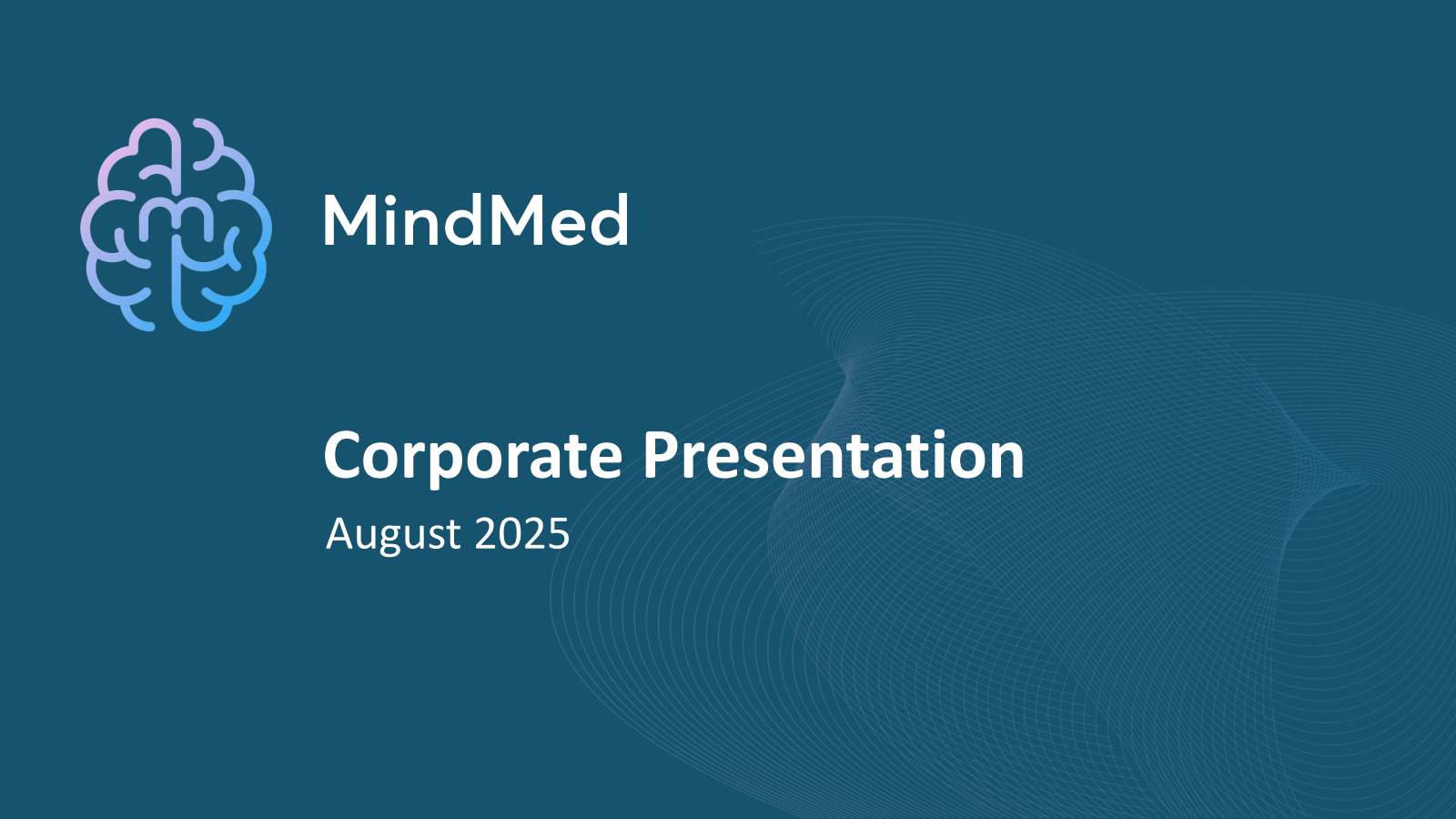 MindMed

Corporate Presentation

August 2025